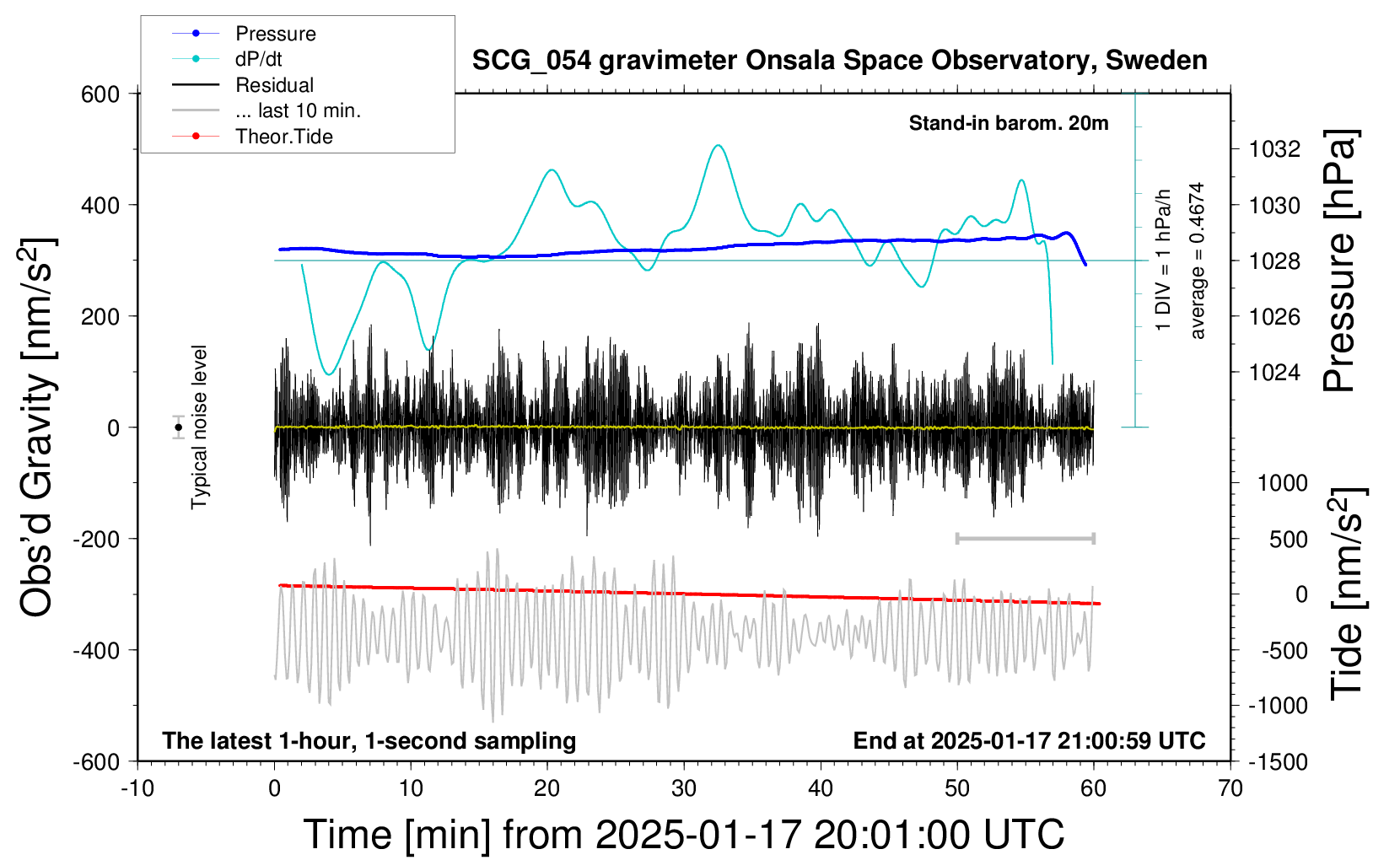 Pressure
dP/dt
Residual
... last 10 min.
Theor.Tide

SCG_054 gravimeter Onsala Space Observatory, Sweden

Stand-in barom. 20m

1 DIV = 1 hPa/h
average = 0.4674

Typical noise level

The latest 1-hour, 1-second sampling

End at 2025-01-17 21:00:59 UTC

Obs'd Gravity [nm/s$^2$]

600
400
200
0
-200
-400
-600

Pressure [hPa]

1032
1030
1028
1026
1024

Tide [nm/s$^2$]

1000
500
0
-500
-1000
-1500

-10
0
10
20
30
40
50
60
70

Time [min] from 2025-01-17 20:01:00 UTC